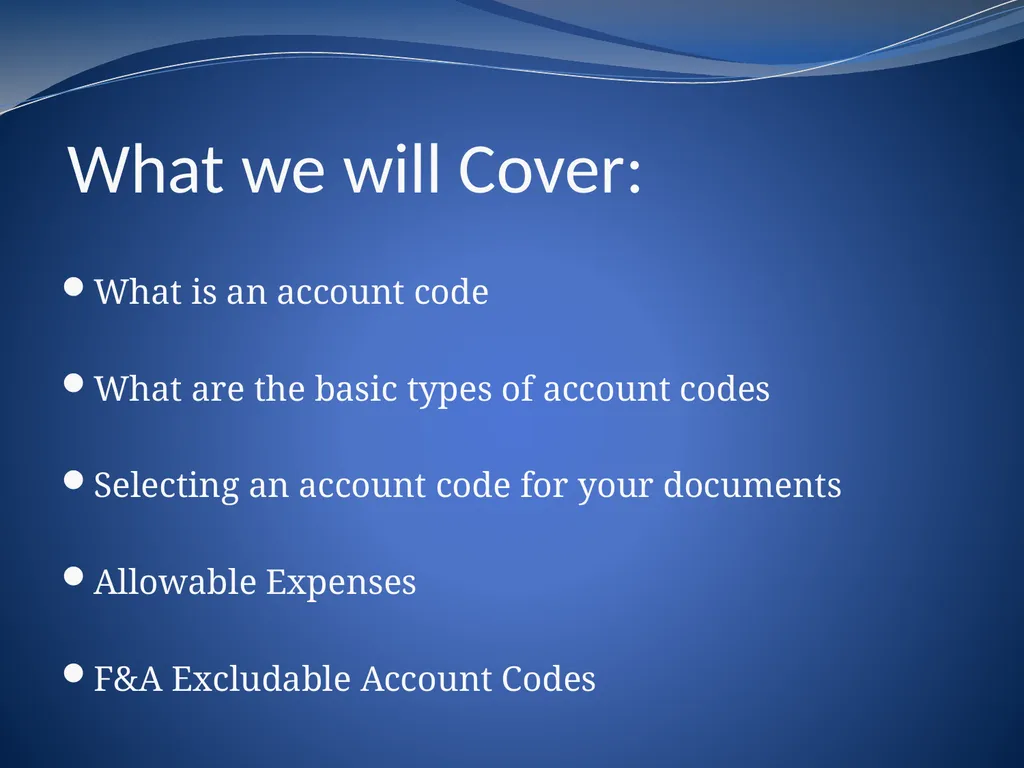 What we will Cover:

• What is an account code

• What are the basic types of account codes

• Selecting an account code for your documents

• Allowable Expenses

• F&A Excludable Account Codes